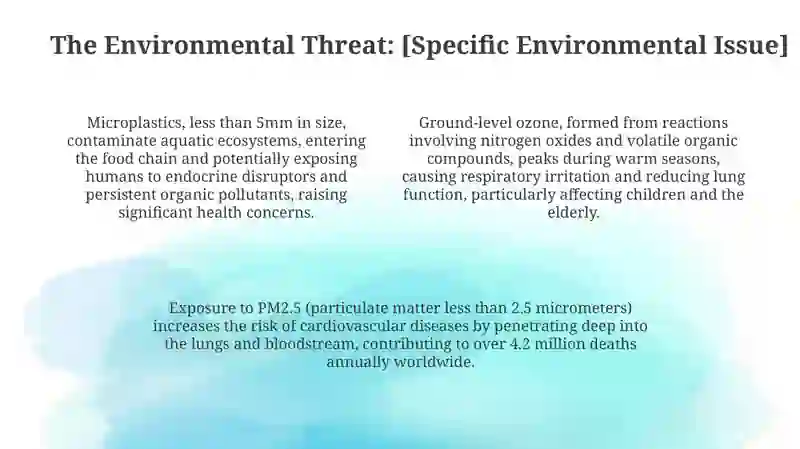 The Environmental Threat: [Specific Environmental Issue]

Microplastics, less than 5mm in size, contaminate aquatic ecosystems, entering the food chain and potentially exposing humans to endocrine disruptors and persistent organic pollutants, raising significant health concerns.

Ground-level ozone, formed from reactions involving nitrogen oxides and volatile organic compounds, peaks during warm seasons, causing respiratory irritation and reducing lung function, particularly affecting children and the elderly.

Exposure to PM2.5 (particulate matter less than 2.5 micrometers) increases the risk of cardiovascular diseases by penetrating deep into the lungs and bloodstream, contributing to over 4.2 million deaths annually worldwide.